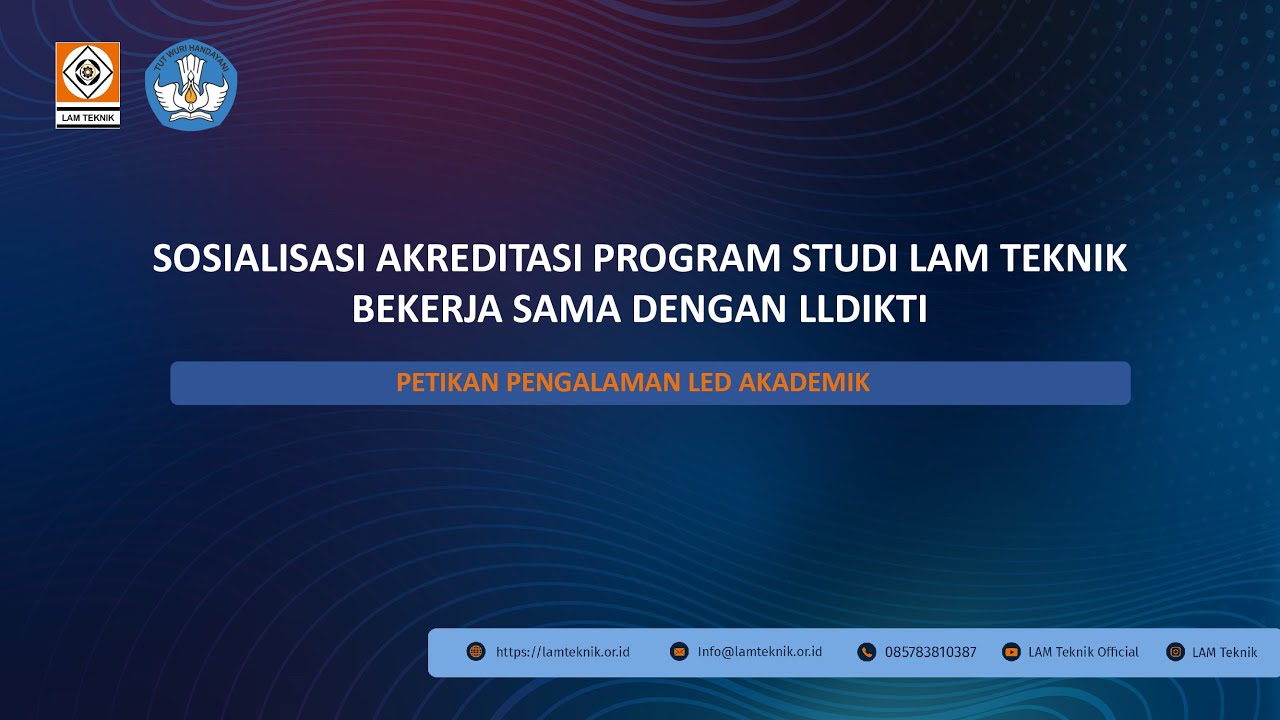 LAM TEKNIK

TUT WURI HANDAYANI

SOSIALISASI AKREDITASI PROGRAM STUDI LAM TEKNIK BEKERJA SAMA DENGAN LLDIKTI

PETIKAN PENGALAMAN LED AKADEMIK

https://lamteknik.or.id Info@lamteknik.or.id 085783810387 LAM Teknik Official LAM Teknik